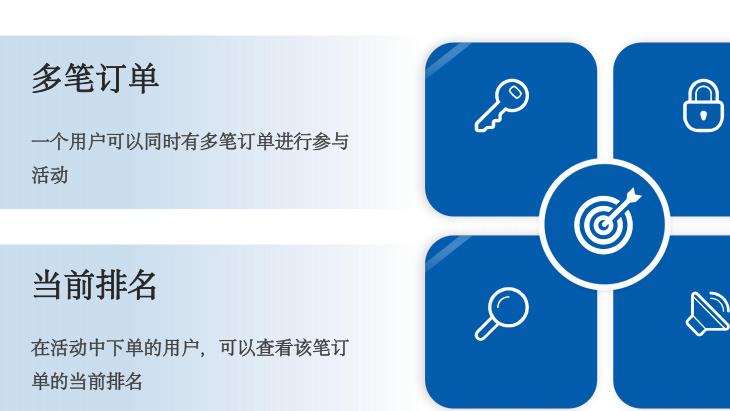 多笔订单

一个用户可以同时有多笔订单进行参与活动

当前排名

在活动中下单的用户，可以查看该笔订单的当前排名